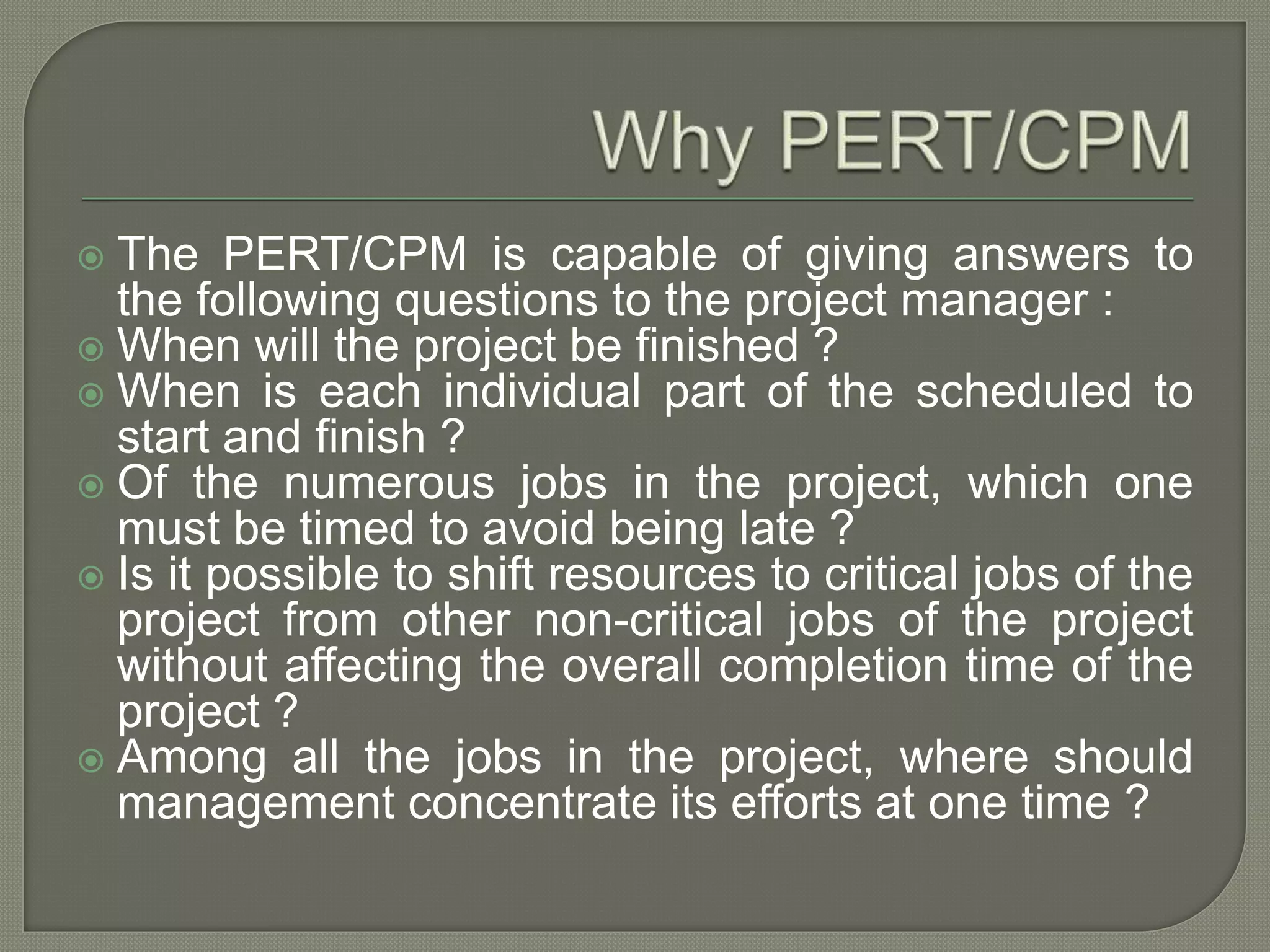 Why PERT/CPM

The PERT/CPM is capable of giving answers to the following questions to the project manager :

When will the project be finished ?

When is each individual part of the scheduled to start and finish ?

Of the numerous jobs in the project, which one must be timed to avoid being late ?

Is it possible to shift resources to critical jobs of the project from other non-critical jobs of the project without affecting the overall completion time of the project ?

Among all the jobs in the project, where should management concentrate its efforts at one time ?